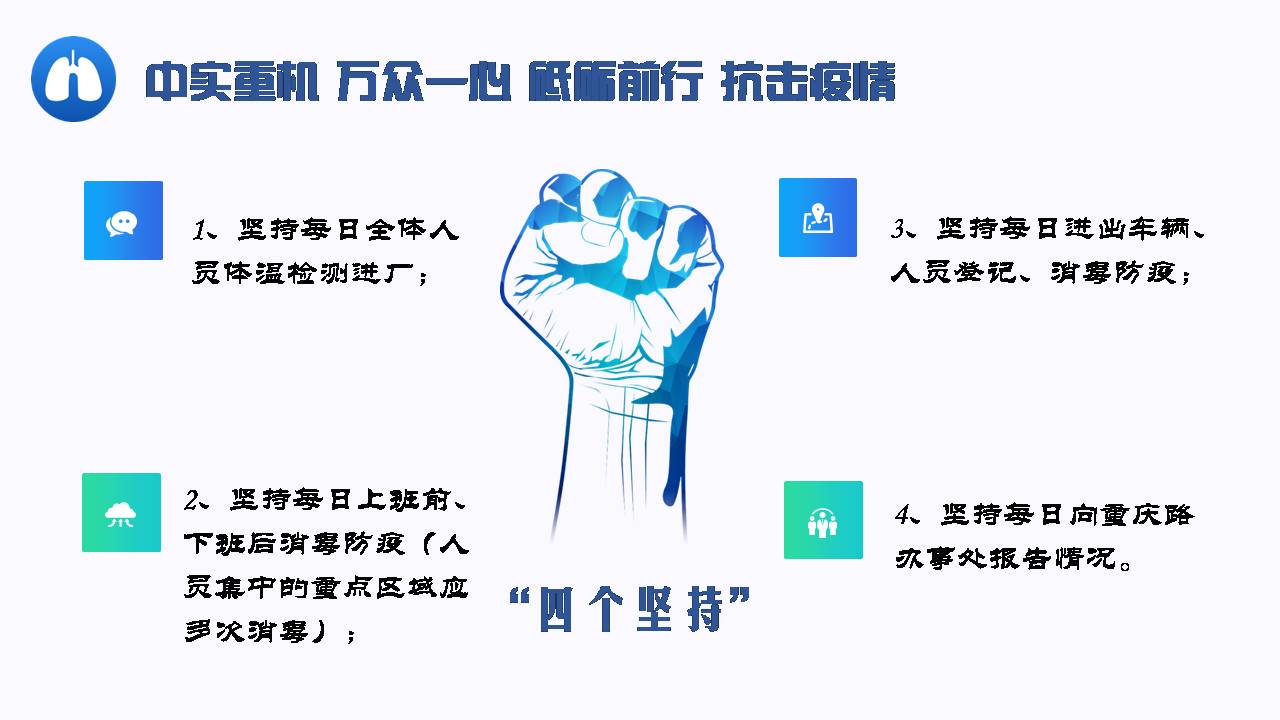 中实重机 万众一心 砥砺前行 抗击疫情

1、坚持每日全体人员体温检测进厂；

2、坚持每日上班前、下班后消毒防疫（人员集中的重点区域应多次消毒）；

“四个坚持”

3、坚持每日进出车辆、人员登记、消毒防疫；

4、坚持每日向重庆路办事处报告情况。